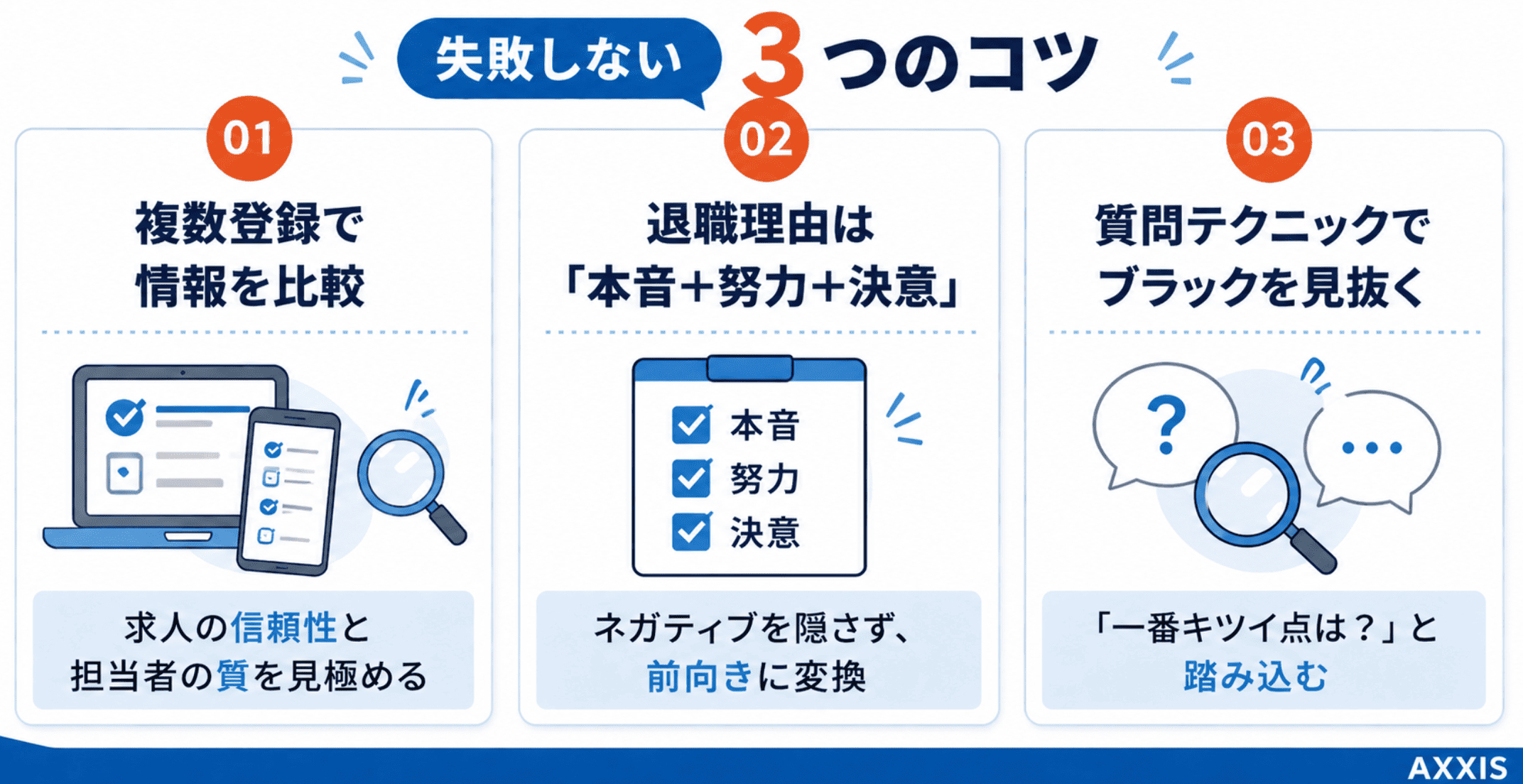 失敗しない 3つのコツ

01
複数登録で情報を比較

求人の信頼性と担当者の質を見極める

02
退職理由は「本音＋努力＋決意」

本音
努力
決意

ネガティブを隠さず、前向きに変換

03
質問テクニックでブラックを見抜く

?
...

「一番キツイ点は？」と踏み込む

AXXIS